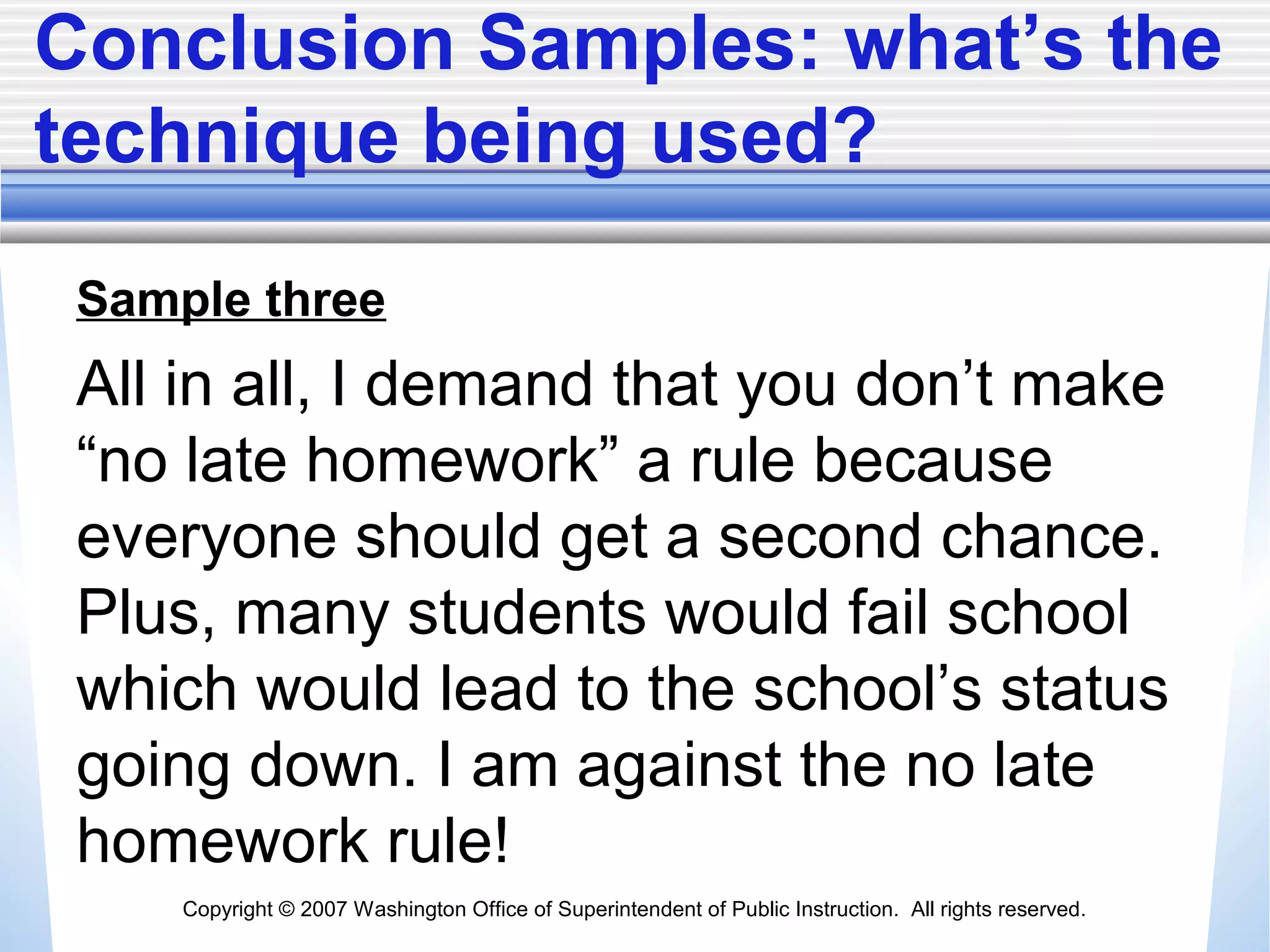 Conclusion Samples: what’s the technique being used?

Sample three

All in all, I demand that you don’t make “no late homework” a rule because everyone should get a second chance. Plus, many students would fail school which would lead to the school’s status going down. I am against the no late homework rule!

Copyright © 2007 Washington Office of Superintendent of Public Instruction. All rights reserved.